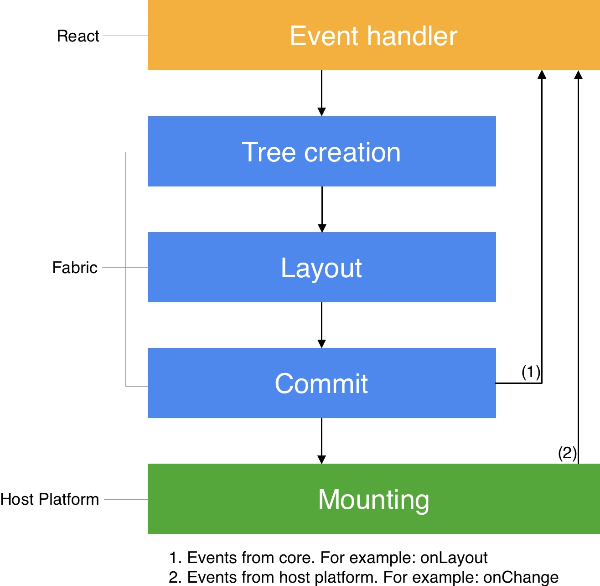 React

Event handler

Tree creation

Fabric

Layout

Commit

(1)

(2)

Host Platform

Mounting

1. Events from core. For example: onLayout
2. Events from host platform. For example: onChange